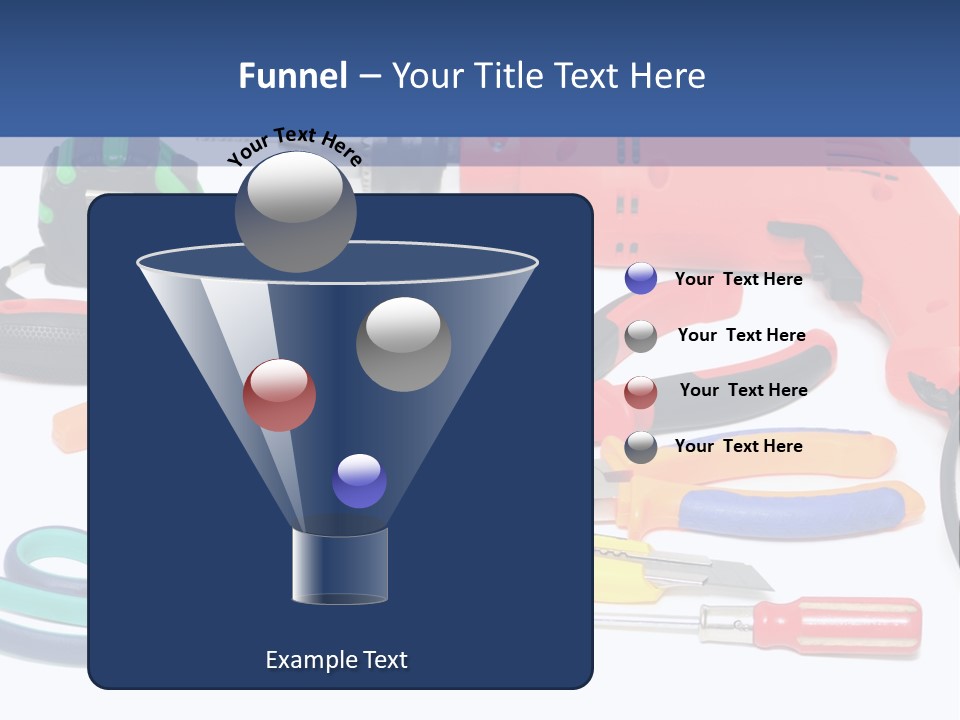 Funnel – Your Title Text Here

Your Text Here

Your Text Here

Your Text Here

Your Text Here

Your Text Here

Example Text